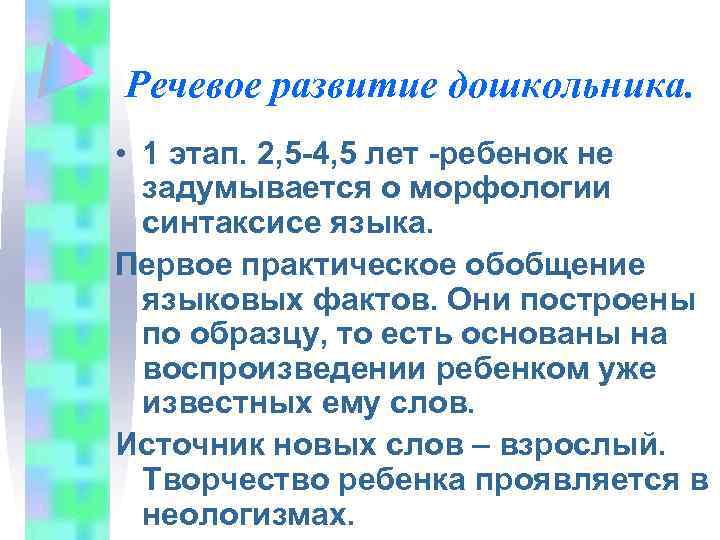 Речевое развитие дошкольника.

• 1 этап. 2,5-4,5 лет -ребенок не задумывается о морфологии синтаксисе языка.

Первое практическое обобщение языковых фактов. Они построены по образцу, то есть основаны на воспроизведении ребенком уже известных ему слов.

Источник новых слов – взрослый. Творчество ребенка проявляется в неологизмах.